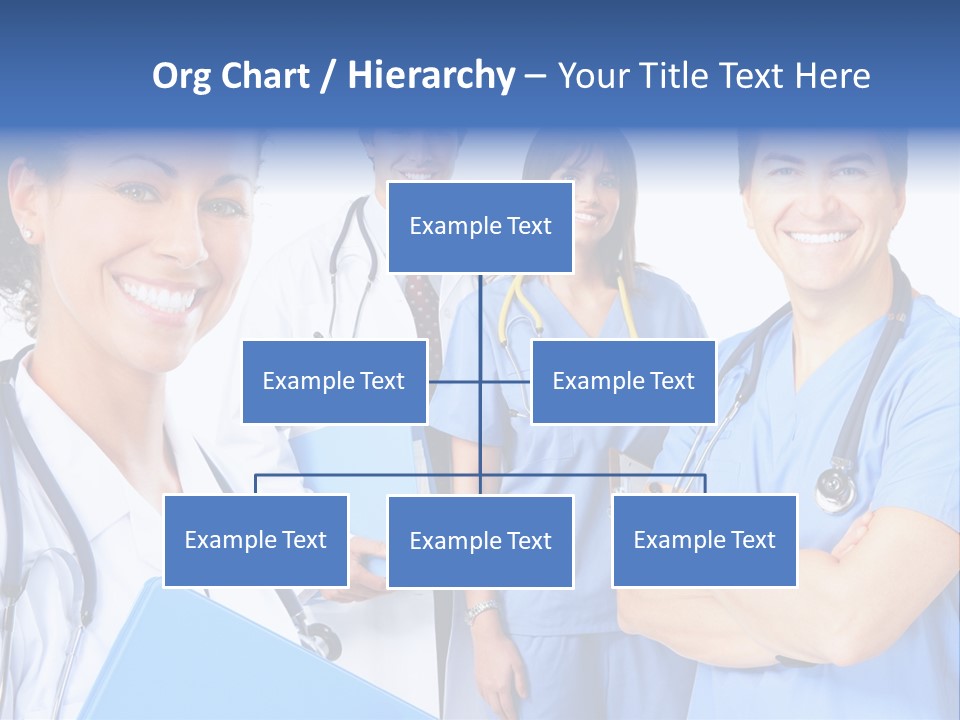 Org Chart / Hierarchy – Your Title Text Here

Example Text

Example Text

Example Text

Example Text

Example Text

Example Text